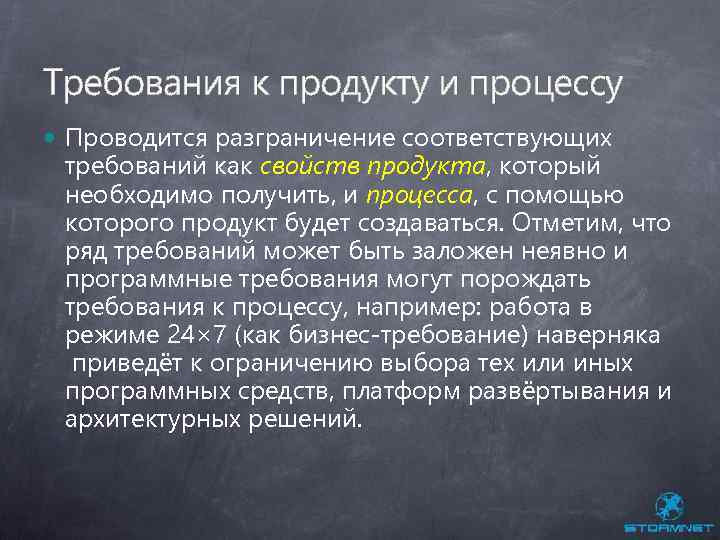 Требования к продукту и процессу

• Проводится разграничение соответствующих требований как свойств продукта, который необходимо получить, и процесса, с помощью которого продукт будет создаваться. Отметим, что ряд требований может быть заложен неявно и программные требования могут порождать требования к процессу, например: работа в режиме 24×7 (как бизнес-требование) наверняка приведёт к ограничению выбора тех или иных программных средств, платформ развёртывания и архитектурных решений.

STORMNET